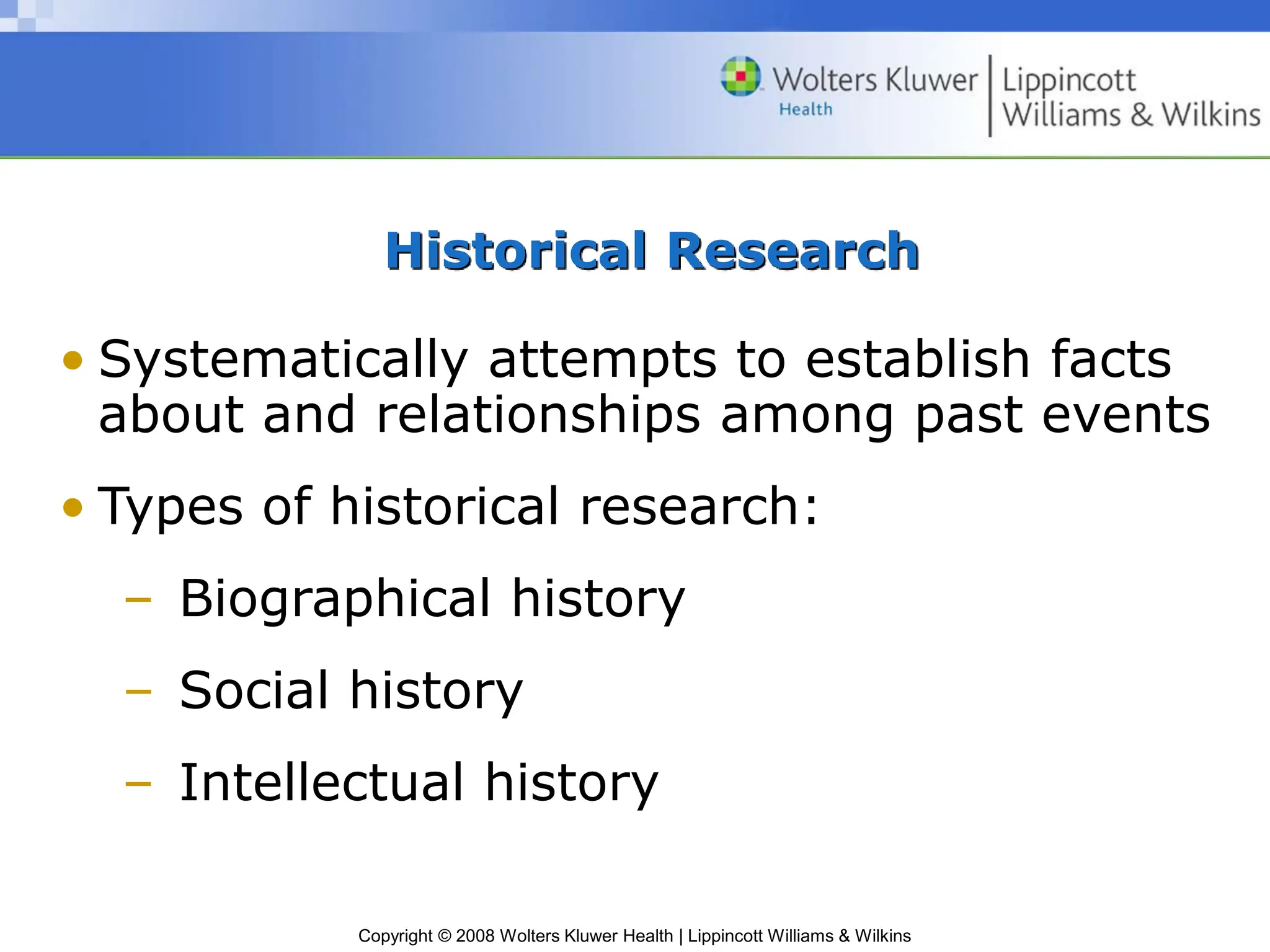 Wolters Kluwer Health | Lippincott Williams & Wilkins

Historical Research

• Systematically attempts to establish facts about and relationships among past events

• Types of historical research:

– Biographical history

– Social history

– Intellectual history

Copyright © 2008 Wolters Kluwer Health | Lippincott Williams & Wilkins